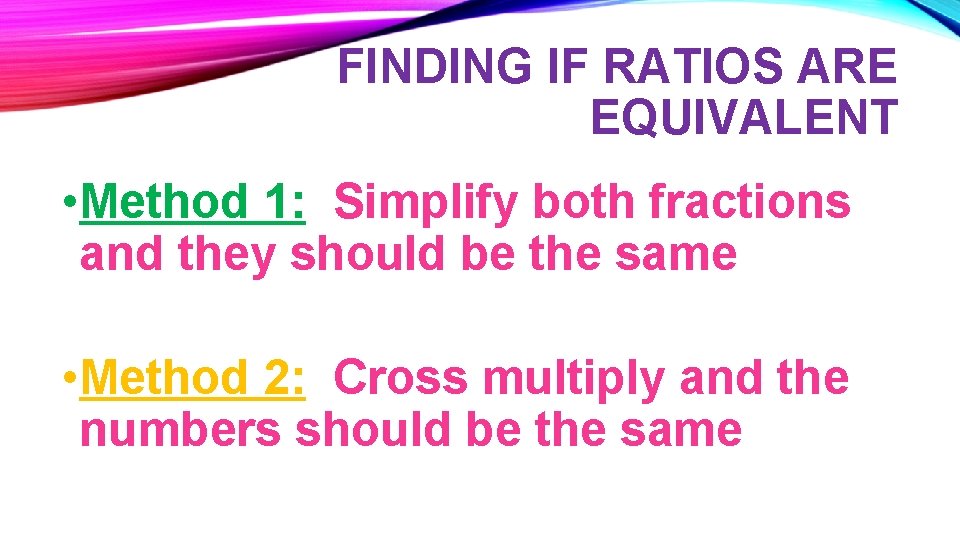 FINDING IF RATIOS ARE EQUIVALENT

• Method 1: Simplify both fractions and they should be the same

• Method 2: Cross multiply and the numbers should be the same